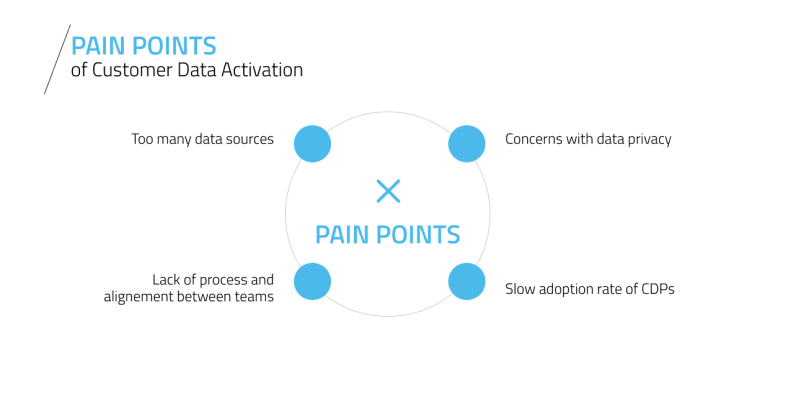 PAIN POINTS
of Customer Data Activation

Too many data sources

Concerns with data privacy

PAIN POINTS

Lack of process and alignement between teams

Slow adoption rate of CDPs